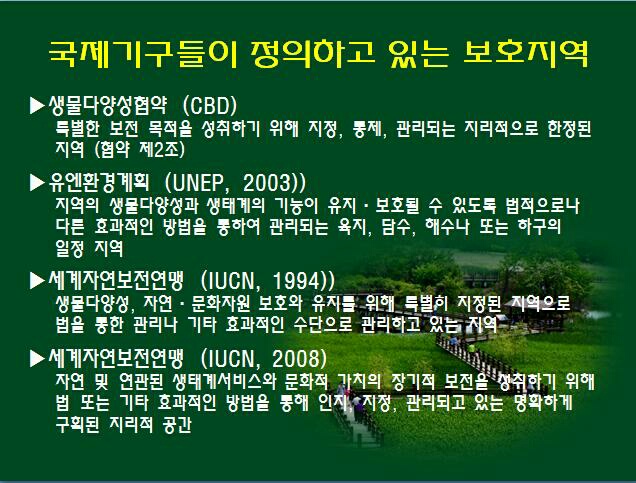 국제기구들이 정의하고 있는 보호지역

▶생물다양성협약 (CBD)
특별한 보전 목적을 성취하기 위해 지정, 통제, 관리되는 지리적으로 한정된 지역 (협약 제2조)

▶유엔환경계획 (UNEP, 2003))
지역의 생물다양성과 생태계의 기능이 유지 · 보호될 수 있도록 법적으로나 다른 효과적인 방법을 통하여 관리되는 육지, 담수, 해수나 또는 하구의 일정 지역

▶세계자연보전연맹 (IUCN, 1994))
생물다양성, 자연 · 문화자원 보호와 유지를 위해 특별히 지정된 지역으로 법을 통한 관리나 기타 효과적인 수단으로 관리하고 있는 지역

▶세계자연보전연맹 (IUCN, 2008)
자연 및 연관된 생태계서비스와 문화적 가치의 장기적 보전을 성취하기 위해 법 또는 기타 효과적인 방법을 통해 인지, 지정, 관리되고 있는 명확하게 구획된 지리적 공간